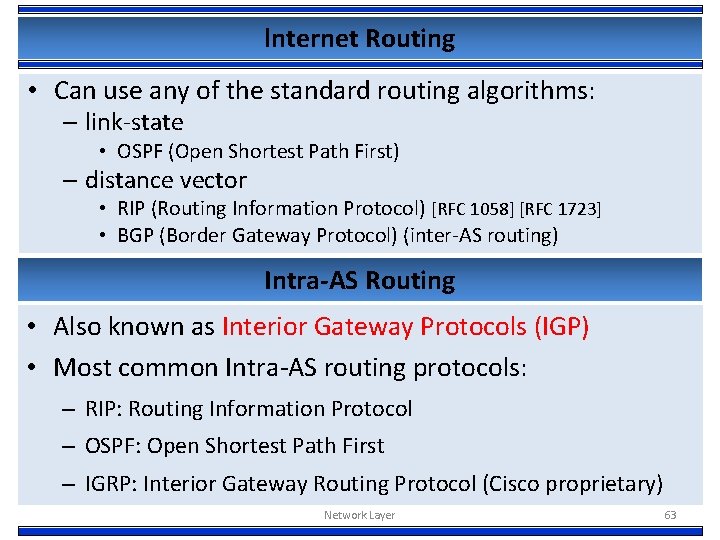 Internet Routing

• Can use any of the standard routing algorithms:
– link-state
• OSPF (Open Shortest Path First)
– distance vector
• RIP (Routing Information Protocol) [RFC 1058] [RFC 1723]
• BGP (Border Gateway Protocol) (inter-AS routing)

Intra-AS Routing

• Also known as Interior Gateway Protocols (IGP)
• Most common Intra-AS routing protocols:
– RIP: Routing Information Protocol
– OSPF: Open Shortest Path First
– IGRP: Interior Gateway Routing Protocol (Cisco proprietary)

Network Layer

63